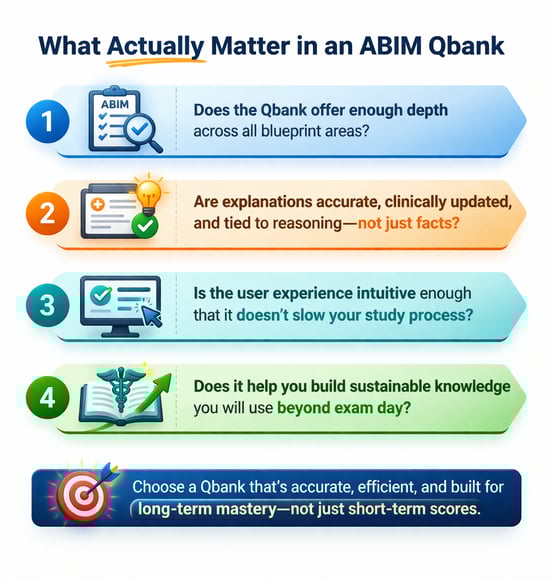 What Actually Matter in an ABIM Qbank

1

ABIM

Does the Qbank offer enough depth across all blueprint areas?

2

Are explanations accurate, clinically updated, and tied to reasoning—not just facts?

3

Is the user experience intuitive enough that it doesn't slow your study process?

4

Does it help you build sustainable knowledge you will use beyond exam day?

Choose a Qbank that's accurate, efficient, and built for long-term mastery—not just short-term scores.